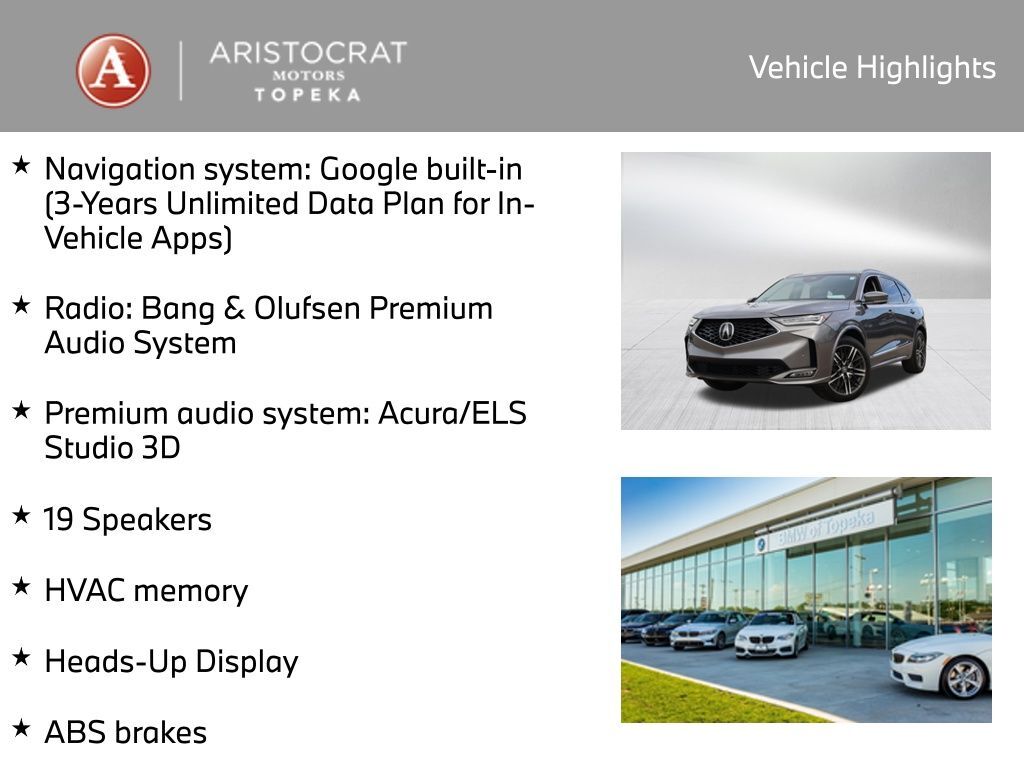 A
ARISTOCRAT
MOTORS
TOPEKA

Vehicle Highlights

★ Navigation system: Google built-in (3-Years Unlimited Data Plan for In-Vehicle Apps)

★ Radio: Bang & Olufsen Premium Audio System

★ Premium audio system: Acura/ELS Studio 3D

★ 19 Speakers

★ HVAC memory

★ Heads-Up Display

★ ABS brakes

BMW of Topeka